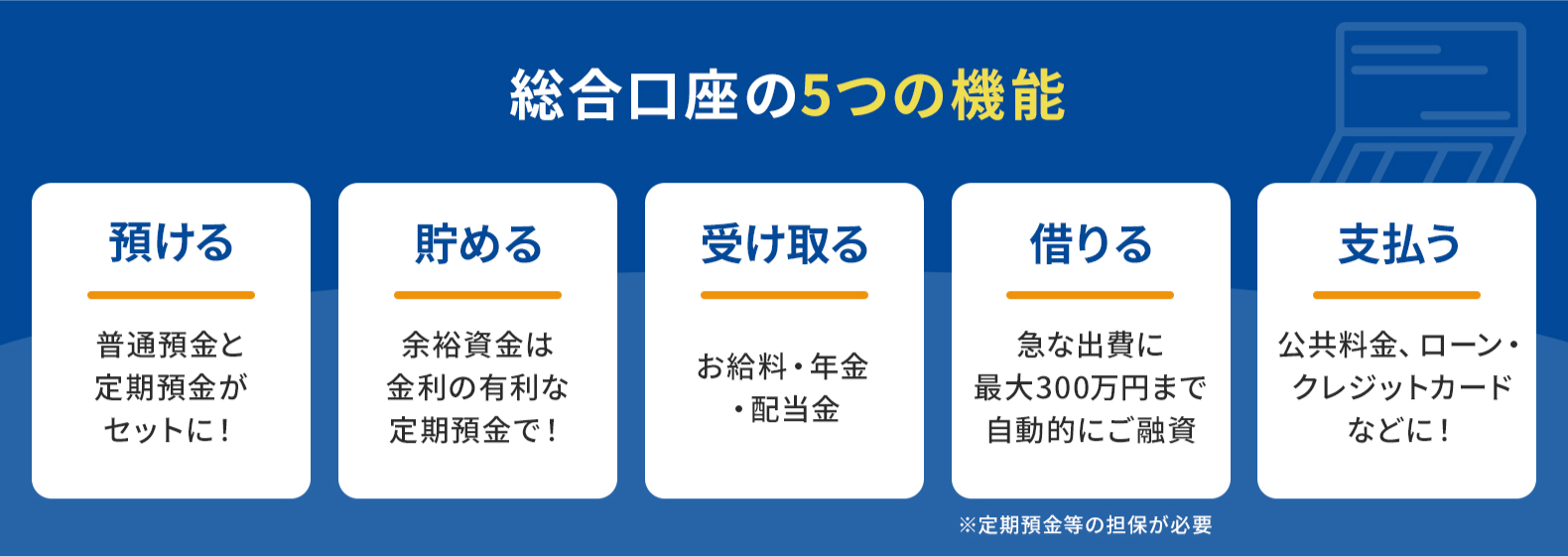 総合口座の5つの機能

預ける

普通預金と定期預金がセットに！

貯める

余裕資金は金利の有利な定期預金で！

受け取る

お給料・年金・配当金

借りる

急な出費に最大300万円まで自動的にご融資

※定期預金等の担保が必要

支払う

公共料金、ローン・クレジットカードなどに！